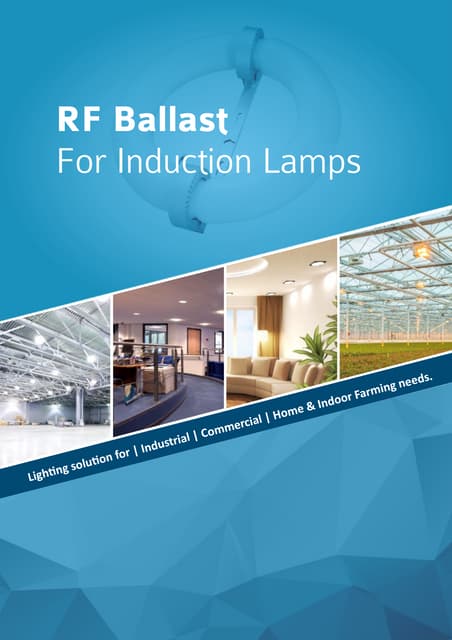 RF Ballast
For Induction Lamps

Lighting solution for | Industrial | Commercial | Home & Indoor Farming needs.